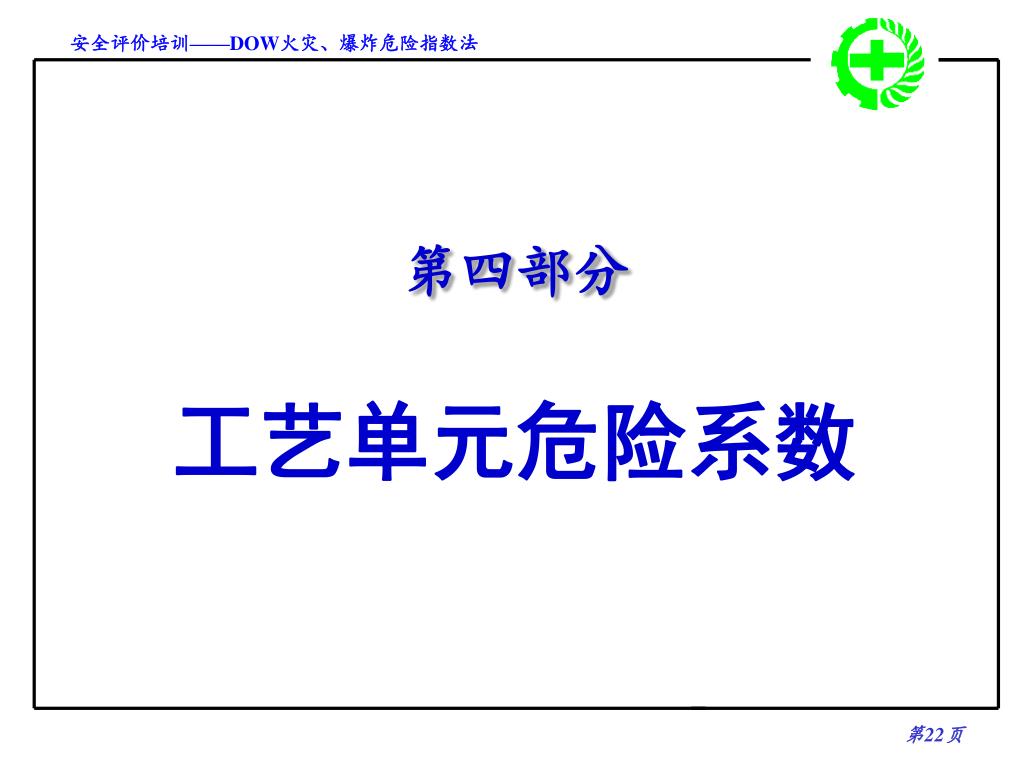 安全评价培训——DOW火灾、爆炸危险指数法

第四部分

工艺单元危险系数

第22页